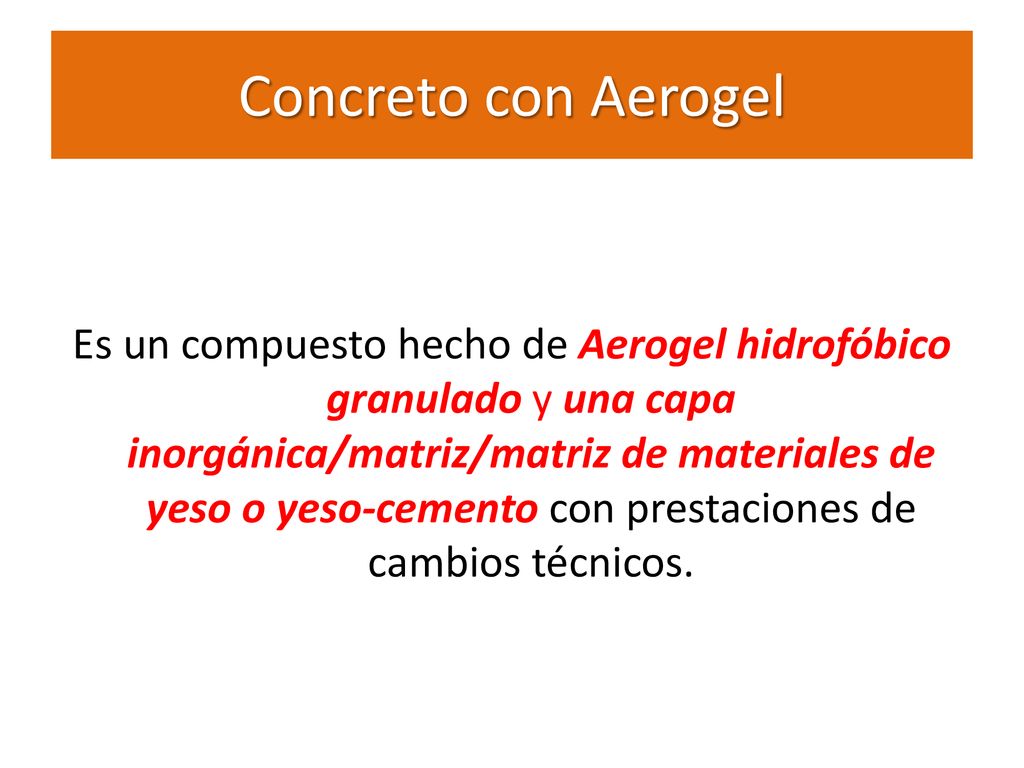 Concreto con Aerogel

Es un compuesto hecho de Aerogel hidrofóbico granulado y una capa inorgánica/matriz/matriz de materiales de yeso o yeso-cemento con prestaciones de cambios técnicos.